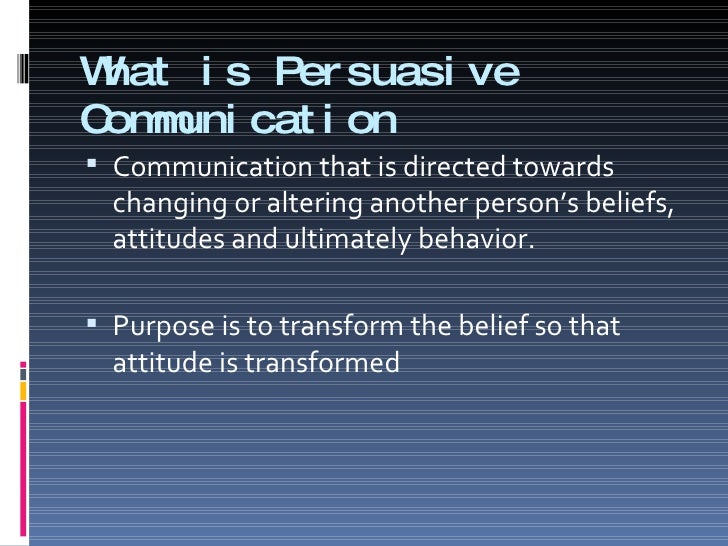 What is Persuasive Communication

▪ Communication that is directed towards changing or altering another person's beliefs, attitudes and ultimately behavior.

▪ Purpose is to transform the belief so that attitude is transformed